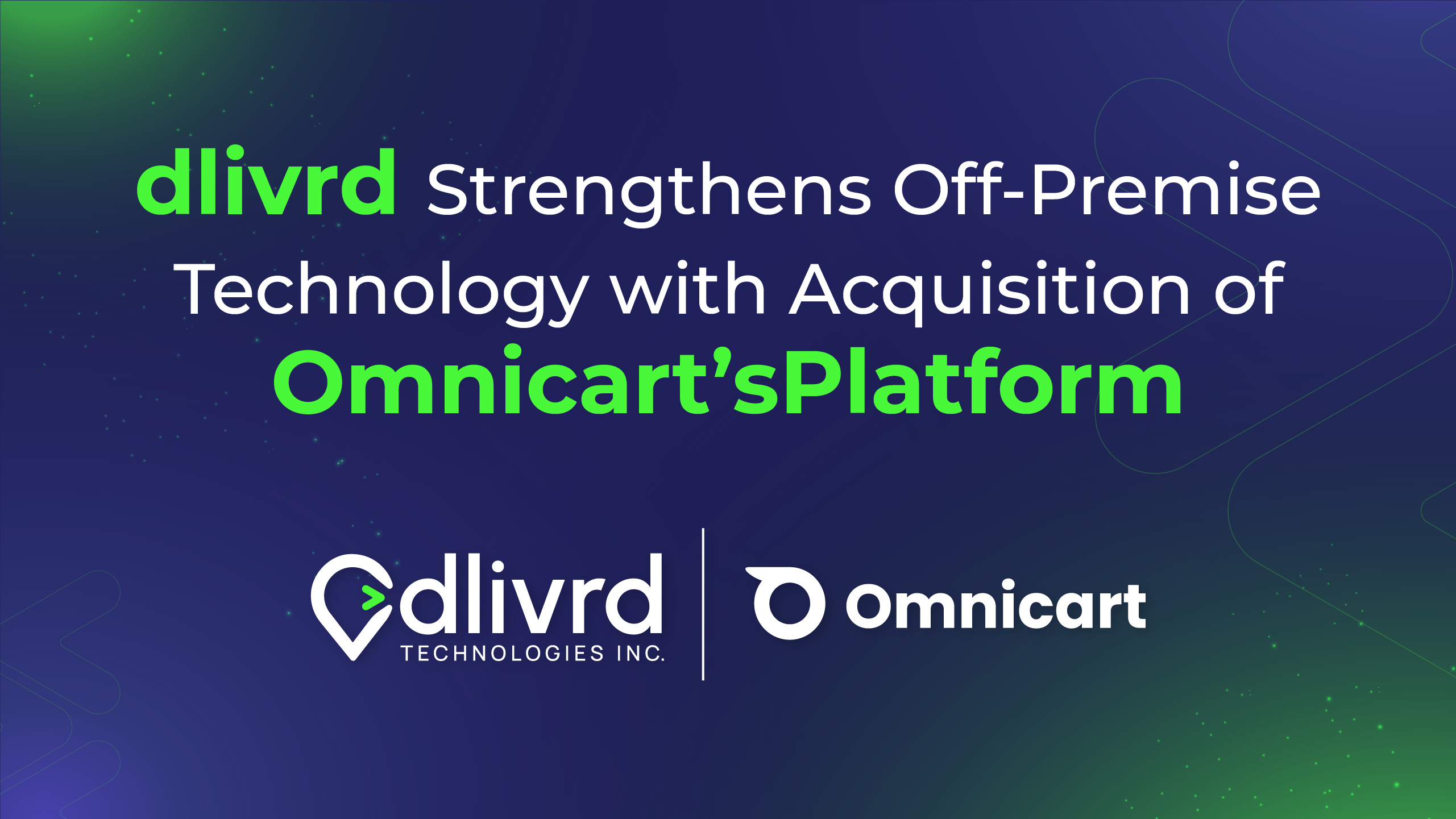 dlivrd Strengthens Off-Premise Technology with Acquisition of Omnicart’sPlatform

dlivrd TECHNOLOGIES INC.

Omnicart